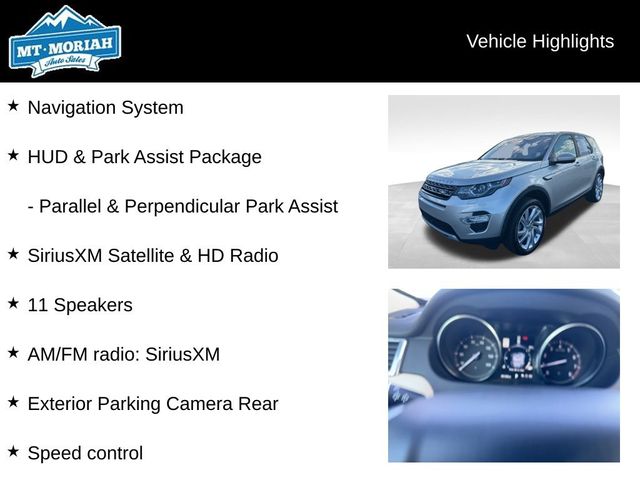 MT·MORIAH
Auto Sales

Vehicle Highlights

★ Navigation System

★ HUD & Park Assist Package

- Parallel & Perpendicular Park Assist

★ SiriusXM Satellite & HD Radio

★ 11 Speakers

★ AM/FM radio: SiriusXM

★ Exterior Parking Camera Rear

★ Speed control